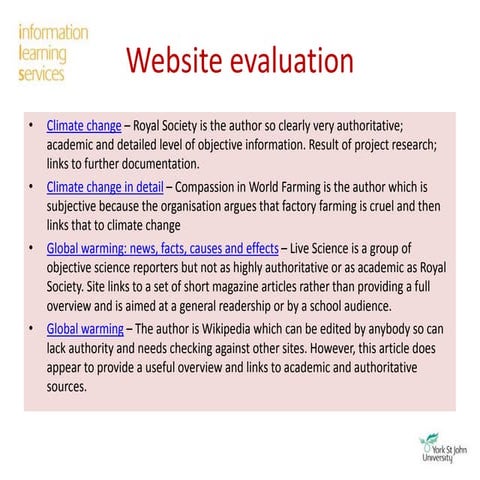 information
learning
services

Website evaluation

• Climate change – Royal Society is the author so clearly very authoritative; academic and detailed level of objective information. Result of project research; links to further documentation.
• Climate change in detail – Compassion in World Farming is the author which is subjective because the organisation argues that factory farming is cruel and then links that to climate change
• Global warming: news, facts, causes and effects – Live Science is a group of objective science reporters but not as highly authoritative or as academic as Royal Society. Site links to a set of short magazine articles rather than providing a full overview and is aimed at a general readership or by a school audience.
• Global warming – The author is Wikipedia which can be edited by anybody so can lack authority and needs checking against other sites. However, this article does appear to provide a useful overview and links to academic and authoritative sources.

York St John University